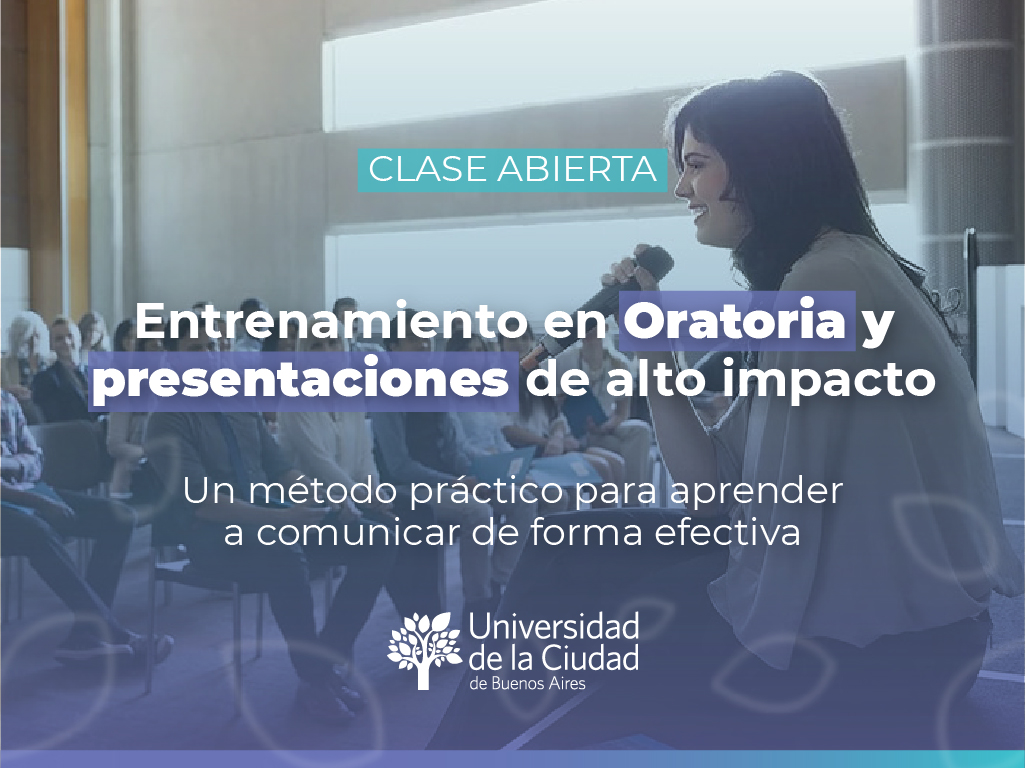 CLASE ABIERTA

Entrenamiento en Oratoria y presentaciones de alto impacto

Un método práctico para aprender a comunicar de forma efectiva

Universidad de la Ciudad de Buenos Aires